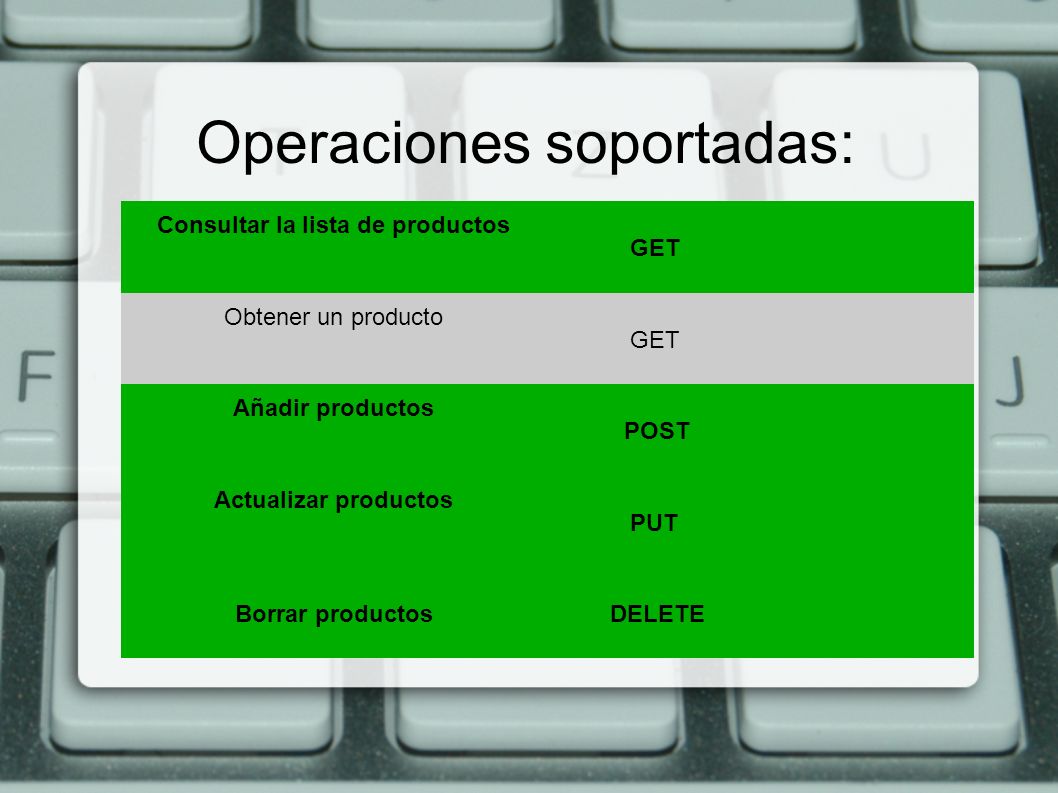 Operaciones soportadas:

| Consultar la lista de productos | GET |
|---|---|
| Obtener un producto | GET |
| Añadir productos | POST |
| Actualizar productos | PUT |
| Borrar productos | DELETE |